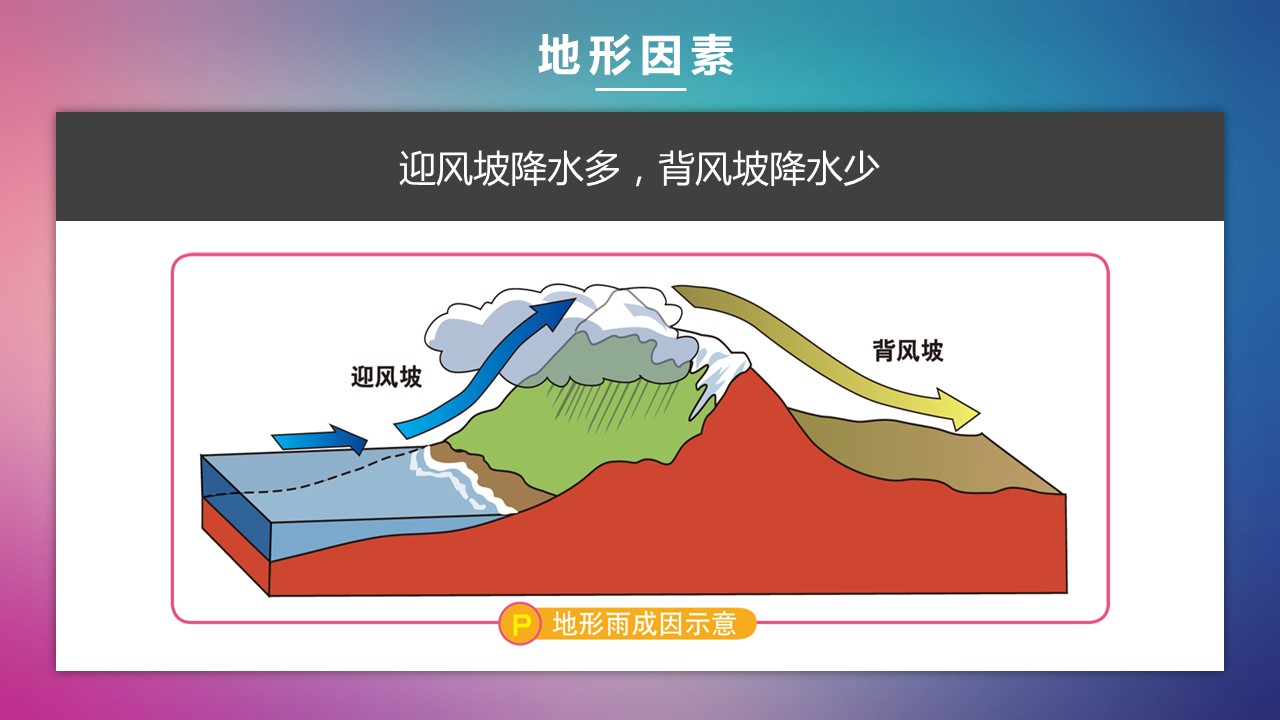 地形因素

迎风坡降水多，背风坡降水少

迎风坡

背风坡

P 地形雨成因示意